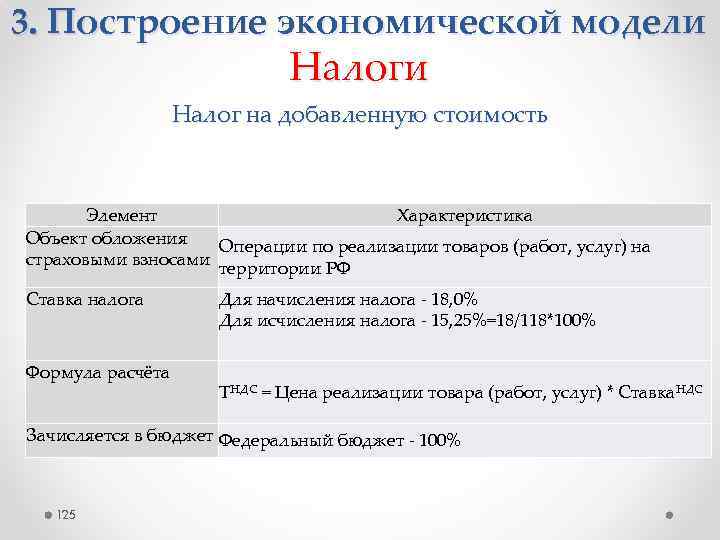 3. Построение экономической модели

Налоги

Налог на добавленную стоимость

| Элемент | Характеристика |
|---|---|
| Объект обложения страховыми взносами | Операции по реализации товаров (работ, услуг) на территории РФ |
| Ставка налога | Для начисления налога - 18,0% Для исчисления налога - 15,25%=18/118*100% |
| Формула расчёта | $Т^{НДС}$ = Цена реализации товара (работ, услуг) * $Ставка^{НДС}$ |
| Зачисляется в бюджет | Федеральный бюджет - 100% |

125